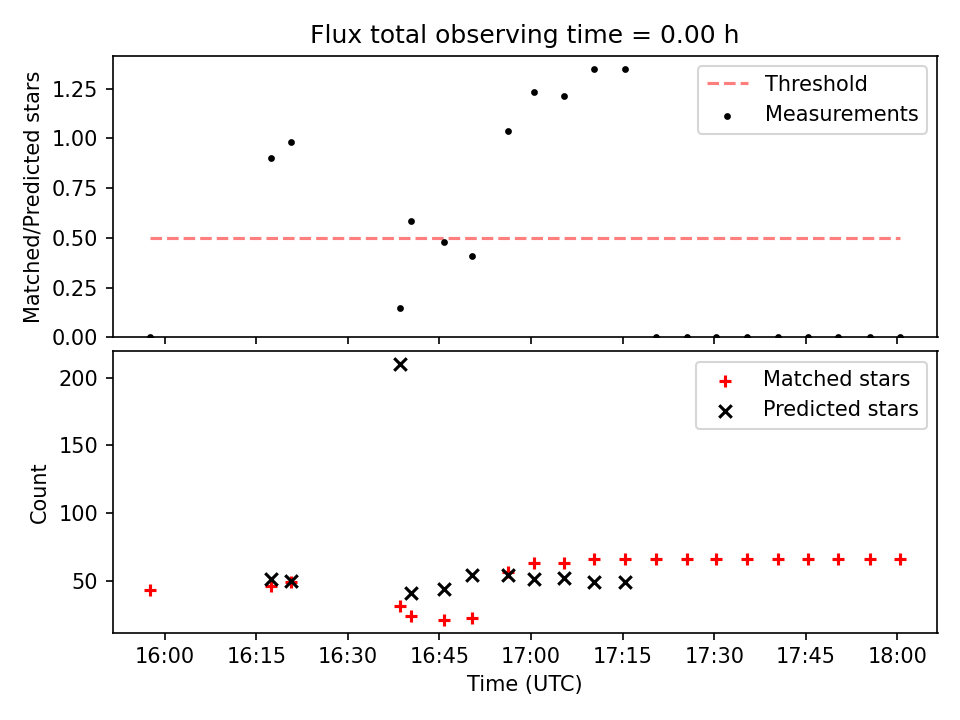 Flux total observing time = 0.00 h

Matched/Predicted stars

1.25
1.00
0.75
0.50
0.25
0.00

Threshold
Measurements

Count

200
150
100
50

Matched stars
Predicted stars

16:00 16:15 16:30 16:45 17:00 17:15 17:30 17:45 18:00

Time (UTC)